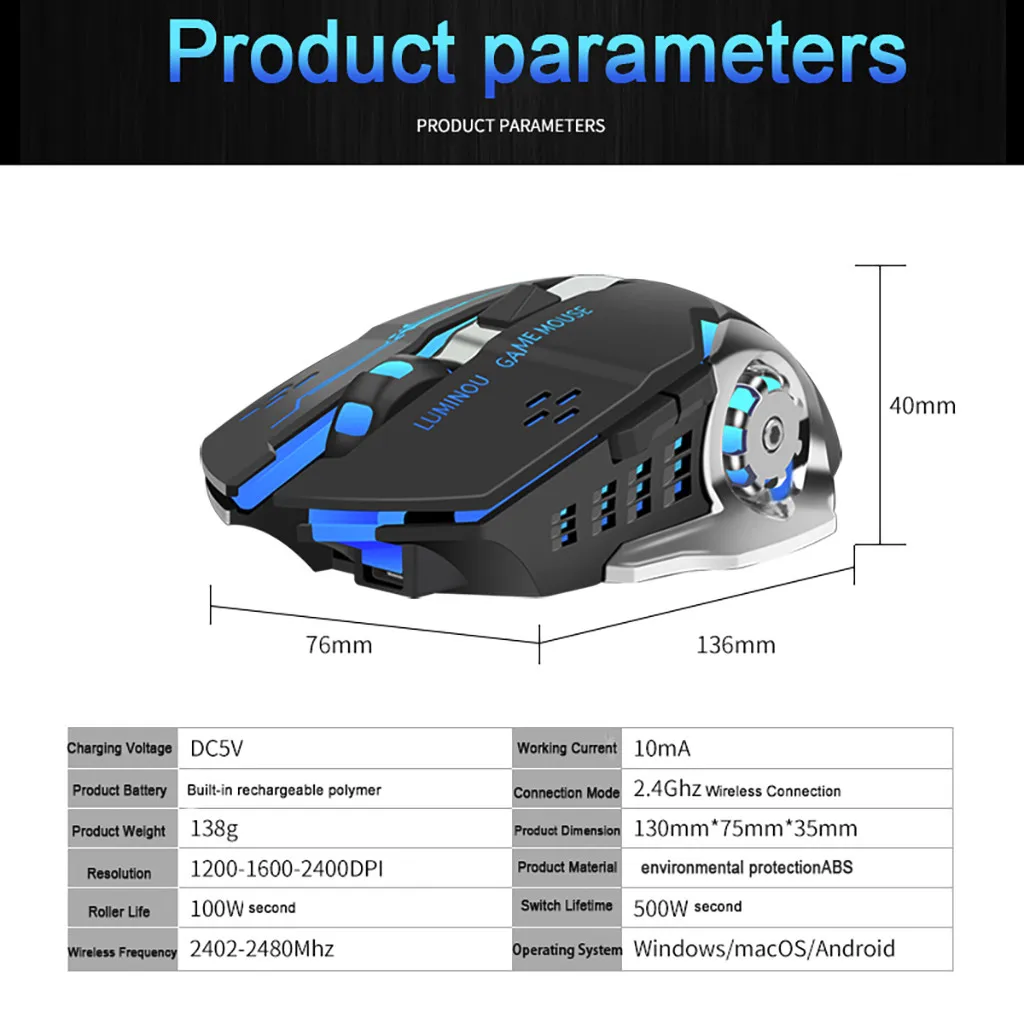 Product parameters

PRODUCT PARAMETERS

LUMINOU GAME MOUSE

40mm

76mm

136mm

| Charging Voltage | DC5V | Working Current | 10mA |
|---|---|---|---|
| Product Battery | Built-in rechargeable polymer | Connection Mode | 2.4Ghz Wireless Connection |
| Product Weight | 138g | Product Dimension | 130mm*75mm*35mm |
| Resolution | 1200-1600-2400DPI | Product Material | environmental protectionABS |
| Roller Life | 100W second | Switch Lifetime | 500W second |
| Wireless Frequency | 2402-2480Mhz | Operating System | Windows/macOS/Android |